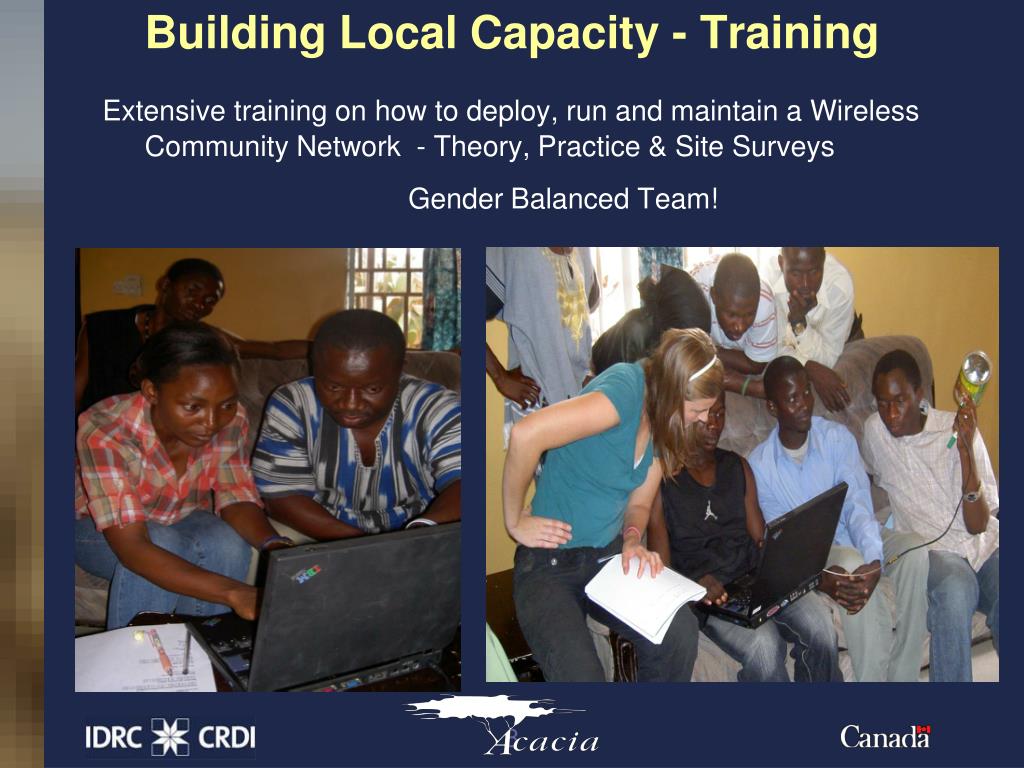 Building Local Capacity - Training

Extensive training on how to deploy, run and maintain a Wireless Community Network - Theory, Practice & Site Surveys

Gender Balanced Team!

IDRC CRDI

Acacia

Canada